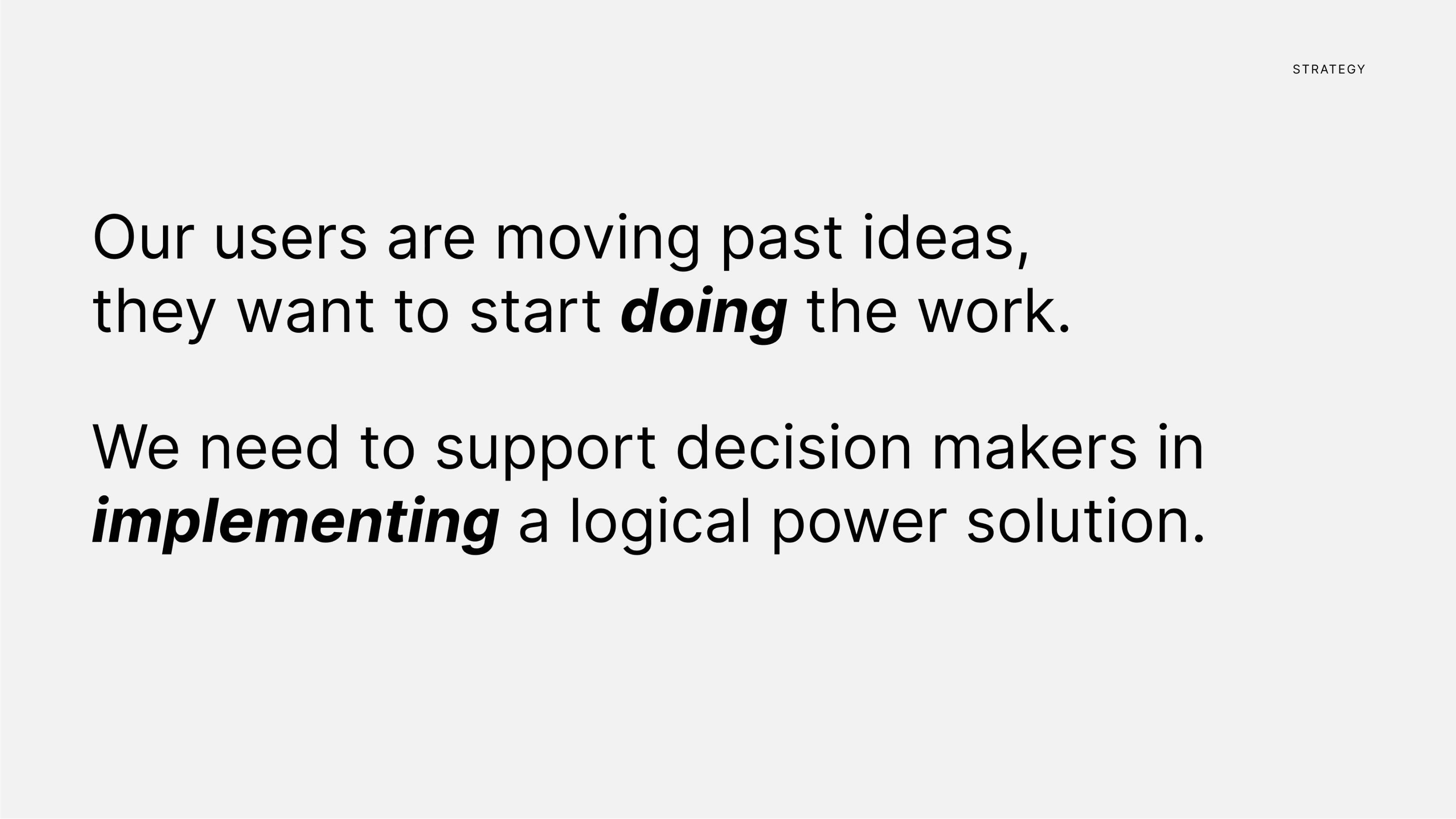 STRATEGY

Our users are moving past ideas, they want to start doing the work.

We need to support decision makers in implementing a logical power solution.